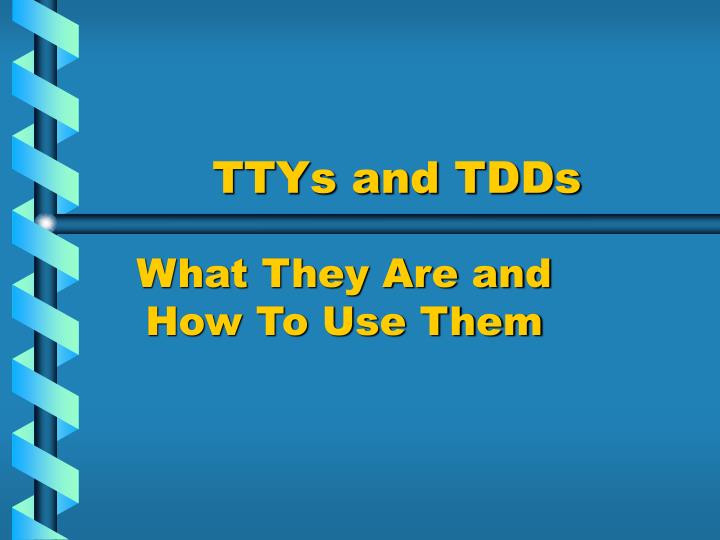 TTYs and TDDs

What They Are and
How To Use Them